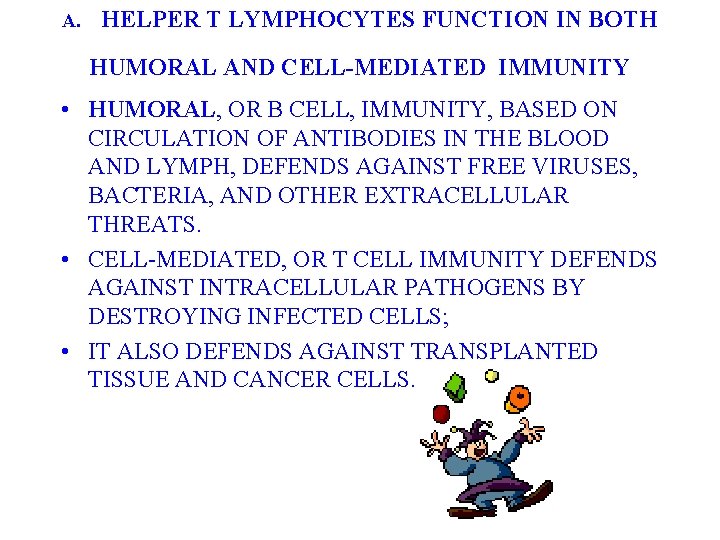 A. HELPER T LYMPHOCYTES FUNCTION IN BOTH HUMORAL AND CELL-MEDIATED IMMUNITY

• HUMORAL, OR B CELL, IMMUNITY, BASED ON CIRCULATION OF ANTIBODIES IN THE BLOOD AND LYMPH, DEFENDS AGAINST FREE VIRUSES, BACTERIA, AND OTHER EXTRACELLULAR THREATS.

• CELL-MEDIATED, OR T CELL IMMUNITY DEFENDS AGAINST INTRACELLULAR PATHOGENS BY DESTROYING INFECTED CELLS;

• IT ALSO DEFENDS AGAINST TRANSPLANTED TISSUE AND CANCER CELLS.